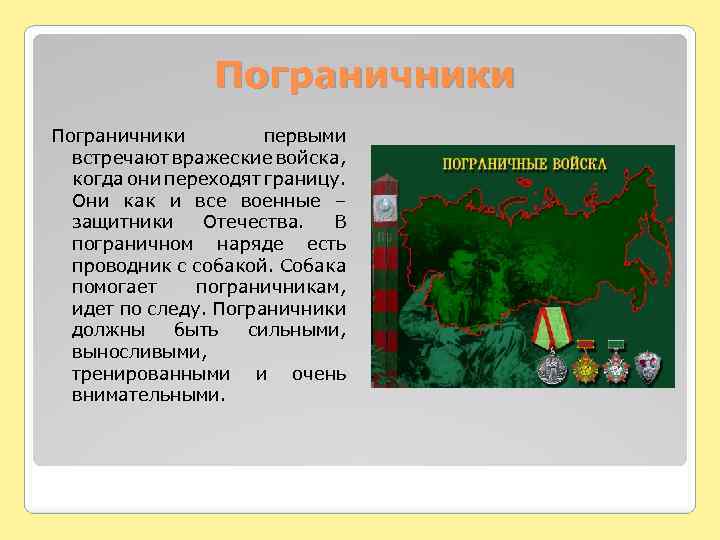 Пограничники

Пограничники первыми встречают вражеские войска, когда они переходят границу. Они как и все военные – защитники Отечества. В пограничном наряде есть проводник с собакой. Собака помогает пограничникам, идет по следу. Пограничники должны быть сильными, выносливыми, тренированными и очень внимательными.

ПОГРАНИЧНЫЕ ВОЙСКА